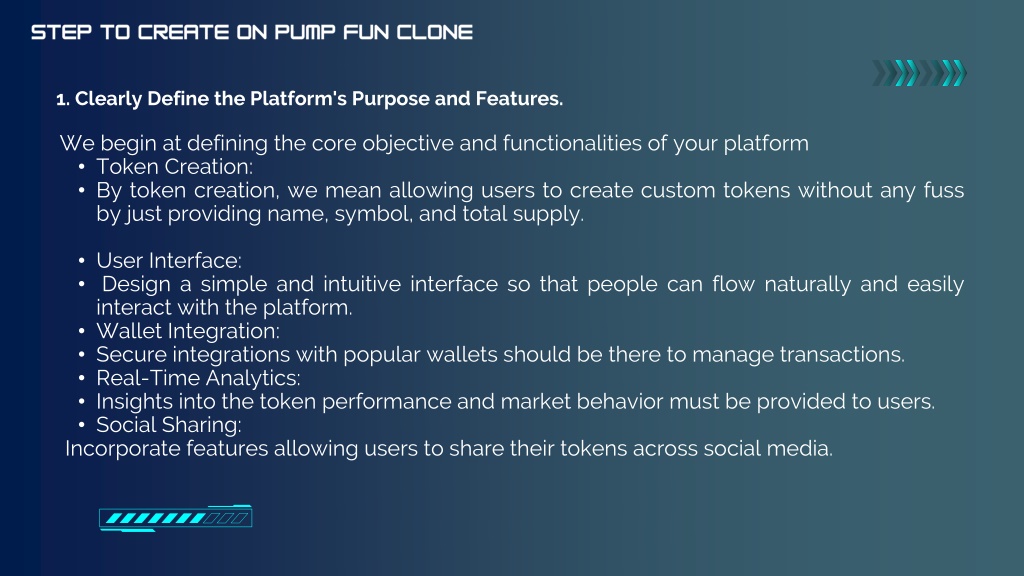 STEP TO CREATE ON PUMP FUN CLONE

1. Clearly Define the Platform's Purpose and Features.

We begin at defining the core objective and functionalities of your platform
• Token Creation:
• By token creation, we mean allowing users to create custom tokens without any fuss by just providing name, symbol, and total supply.

• User Interface:
• Design a simple and intuitive interface so that people can flow naturally and easily interact with the platform.
• Wallet Integration:
• Secure integrations with popular wallets should be there to manage transactions.
• Real-Time Analytics:
• Insights into the token performance and market behavior must be provided to users.
• Social Sharing:
Incorporate features allowing users to share their tokens across social media.